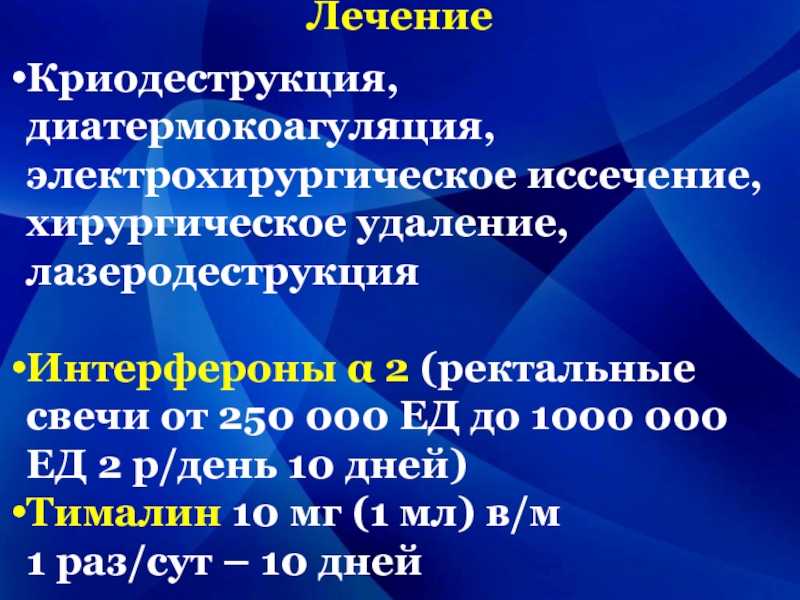 Лечение

•Криодеструкция, диатермокоагуляция, электрохирургическое иссечение, хирургическое удаление, лазеродеструкция

•Интерфероны α 2 (ректальные свечи от 250 000 ЕД до 1000 000 ЕД 2 р/день 10 дней)
•Тималин 10 мг (1 мл) в/м 1 раз/сут – 10 дней